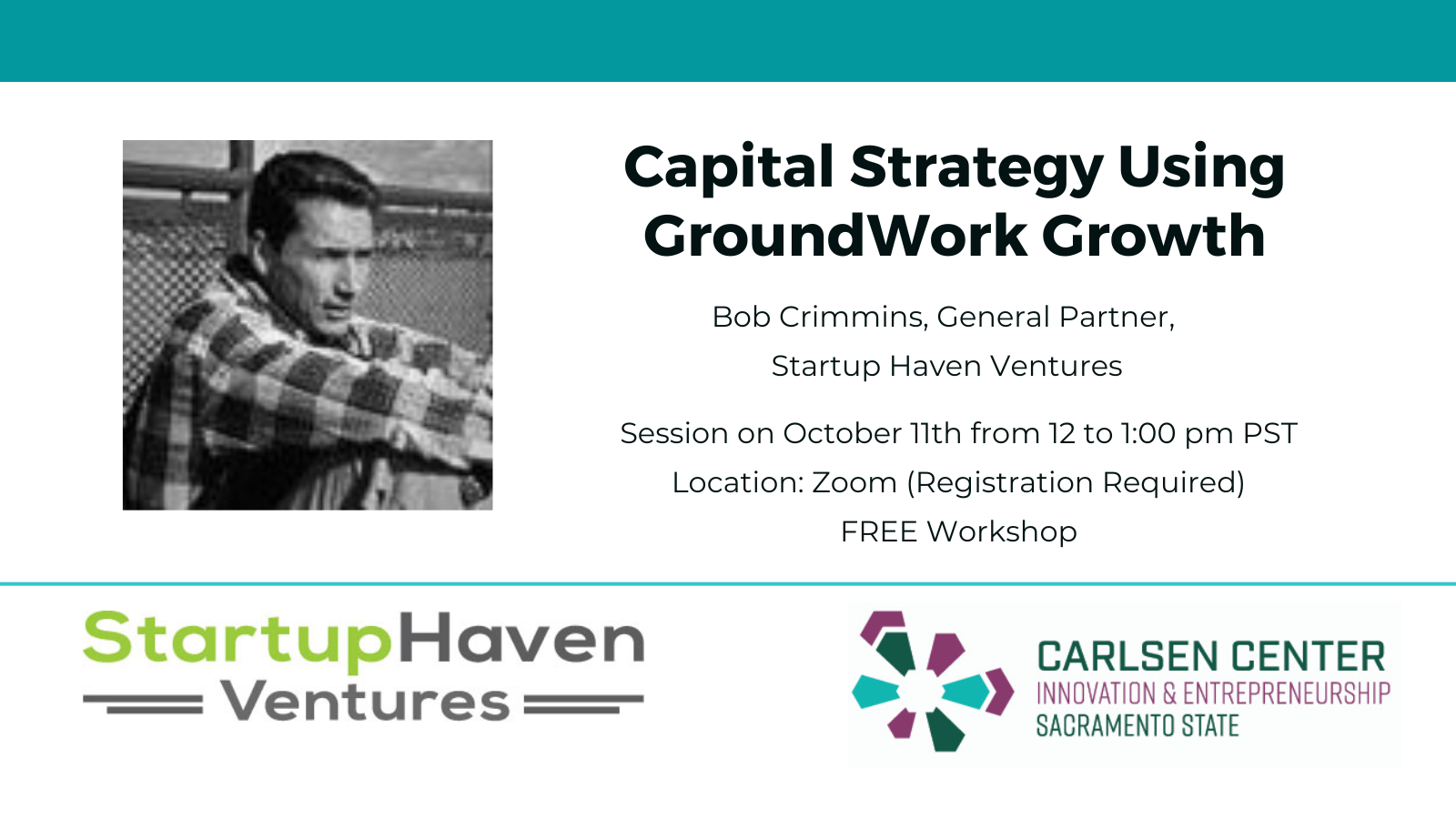 Capital Strategy Using GroundWork Growth

Bob Crimmins, General Partner,

Startup Haven Ventures

Session on October 11th from 12 to 1:00 pm PST

Location: Zoom (Registration Required)

FREE Workshop

StartupHaven Ventures

CARLSEN CENTER
INNOVATION & ENTREPRENEURSHIP
SACRAMENTO STATE